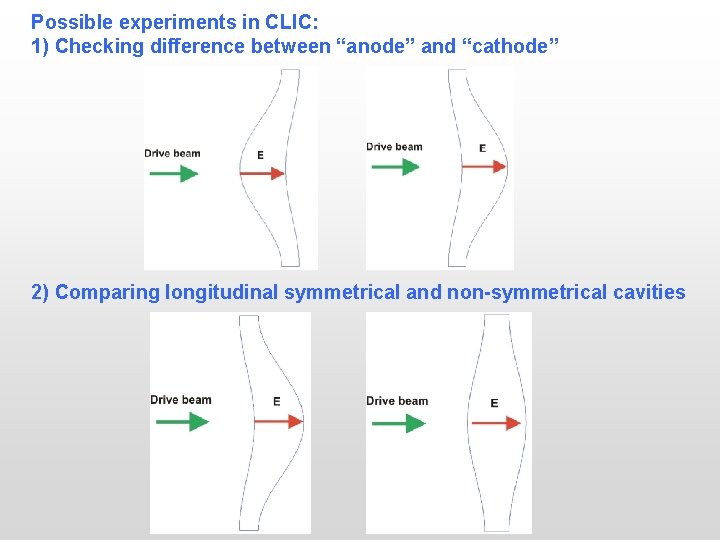 Possible experiments in CLIC:
1) Checking difference between “anode” and “cathode”

Drive beam
E

Drive beam
E

2) Comparing longitudinal symmetrical and non-symmetrical cavities

Drive beam
E

Drive beam
E